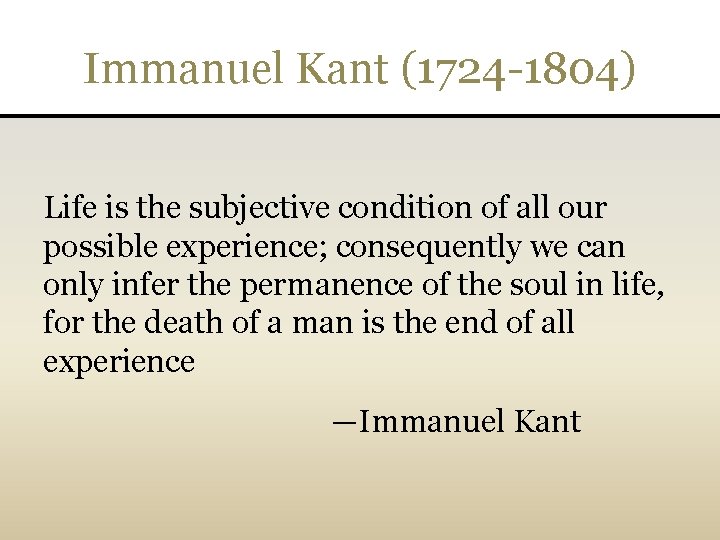 Immanuel Kant (1724-1804)

Life is the subjective condition of all our possible experience; consequently we can only infer the permanence of the soul in life, for the death of a man is the end of all experience

—Immanuel Kant